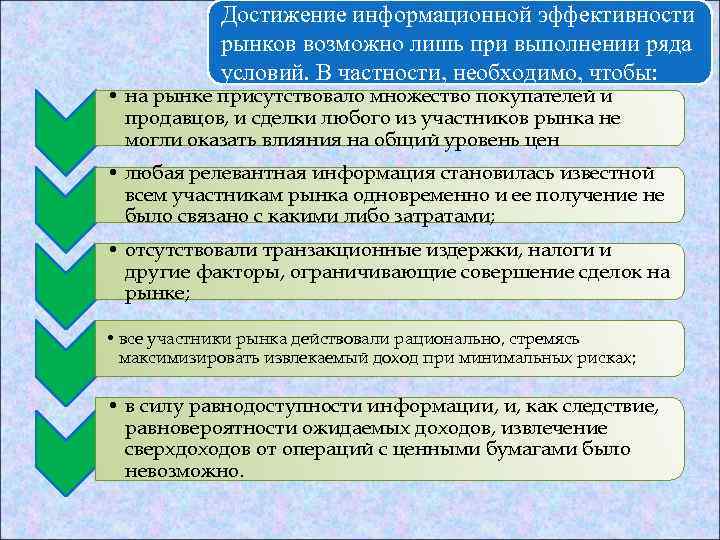 Достижение информационной эффективности рынков возможно лишь при выполнении ряда условий. В частности, необходимо, чтобы:

• на рынке присутствовало множество покупателей и продавцов, и сделки любого из участников рынка не могли оказать влияния на общий уровень цен

• любая релевантная информация становилась известной всем участникам рынка одновременно и ее получение не было связано с какими либо затратами;

• отсутствовали транзакционные издержки, налоги и другие факторы, ограничивающие совершение сделок на рынке;

• все участники рынка действовали рационально, стремясь максимизировать извлекаемый доход при минимальных рисках;

• в силу равнодоступности информации, и, как следствие, равновероятности ожидаемых доходов, извлечение сверхдоходов от операций с ценными бумагами было невозможно.